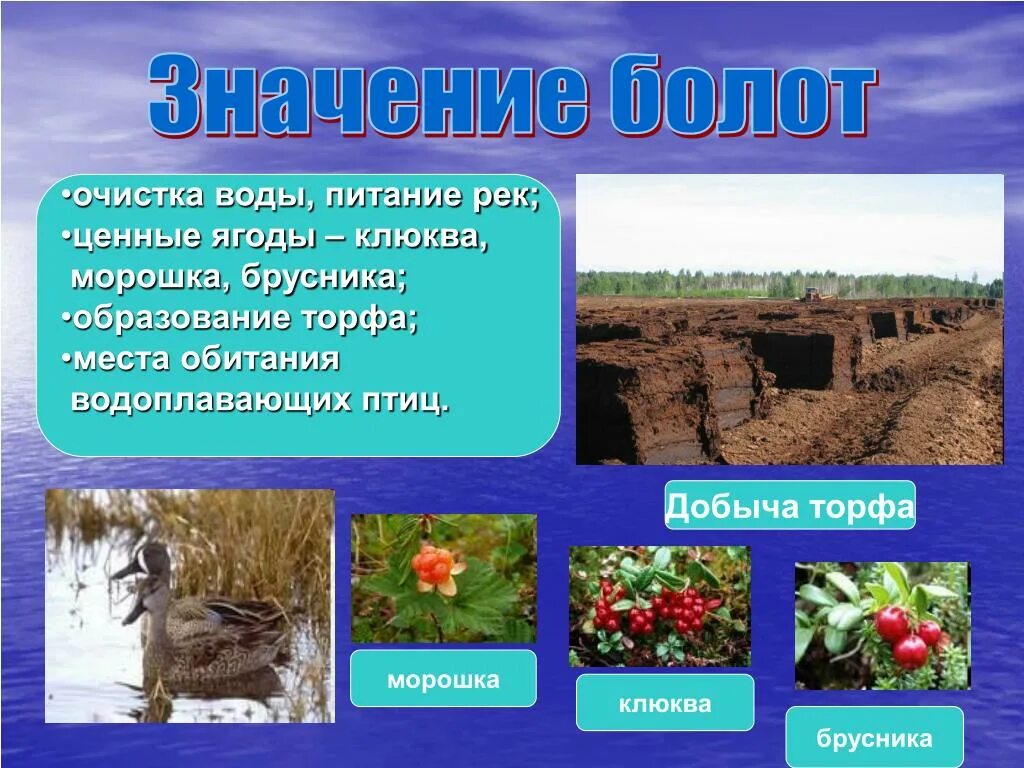 Значение болот

•очистка воды, питание рек;
•ценные ягоды – клюква, морошка, брусника;
•образование торфа;
•места обитания водоплавающих птиц.

Добыча торфа

морошка

клюква

брусника